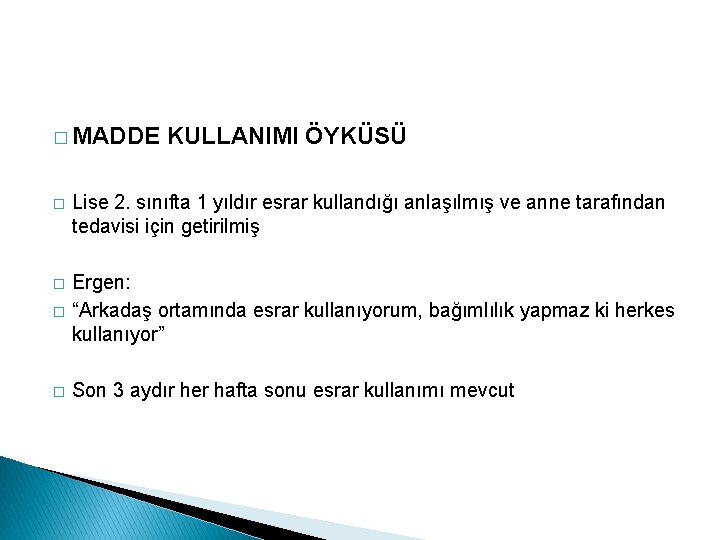 □ MADDE KULLANIMI ÖYKÜSÜ

□ Lise 2. sınıfta 1 yıldır esrar kullandığı anlaşılmış ve anne tarafından tedavisi için getirilmiş

□ Ergen:
□ “Arkadaş ortamında esrar kullanıyorum, bağımlılık yapmaz ki herkes kullanıyor”

□ Son 3 aydır her hafta sonu esrar kullanımı mevcut